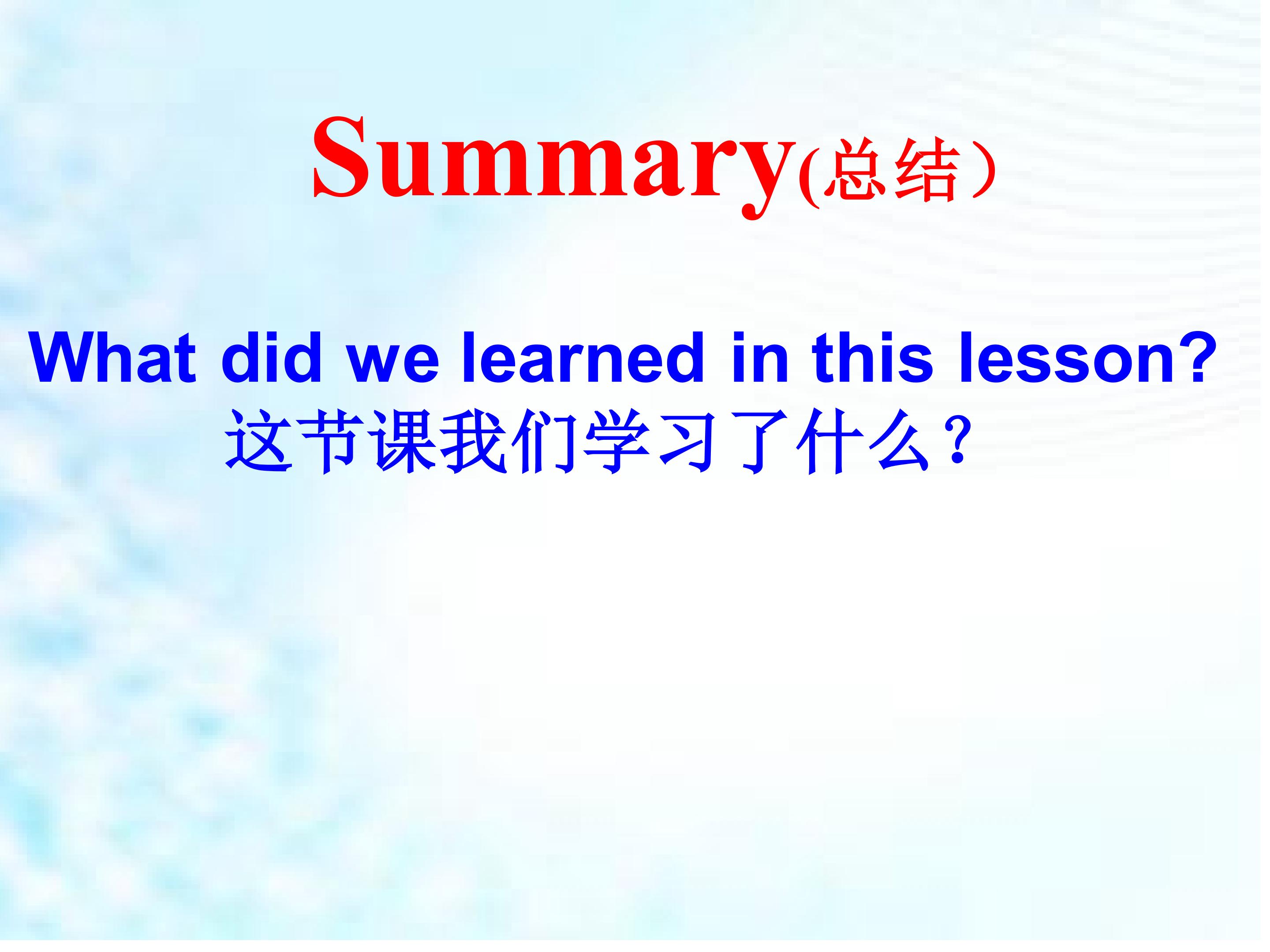 Summary(总结）

What did we learned in this lesson?
这节课我们学习了什么？